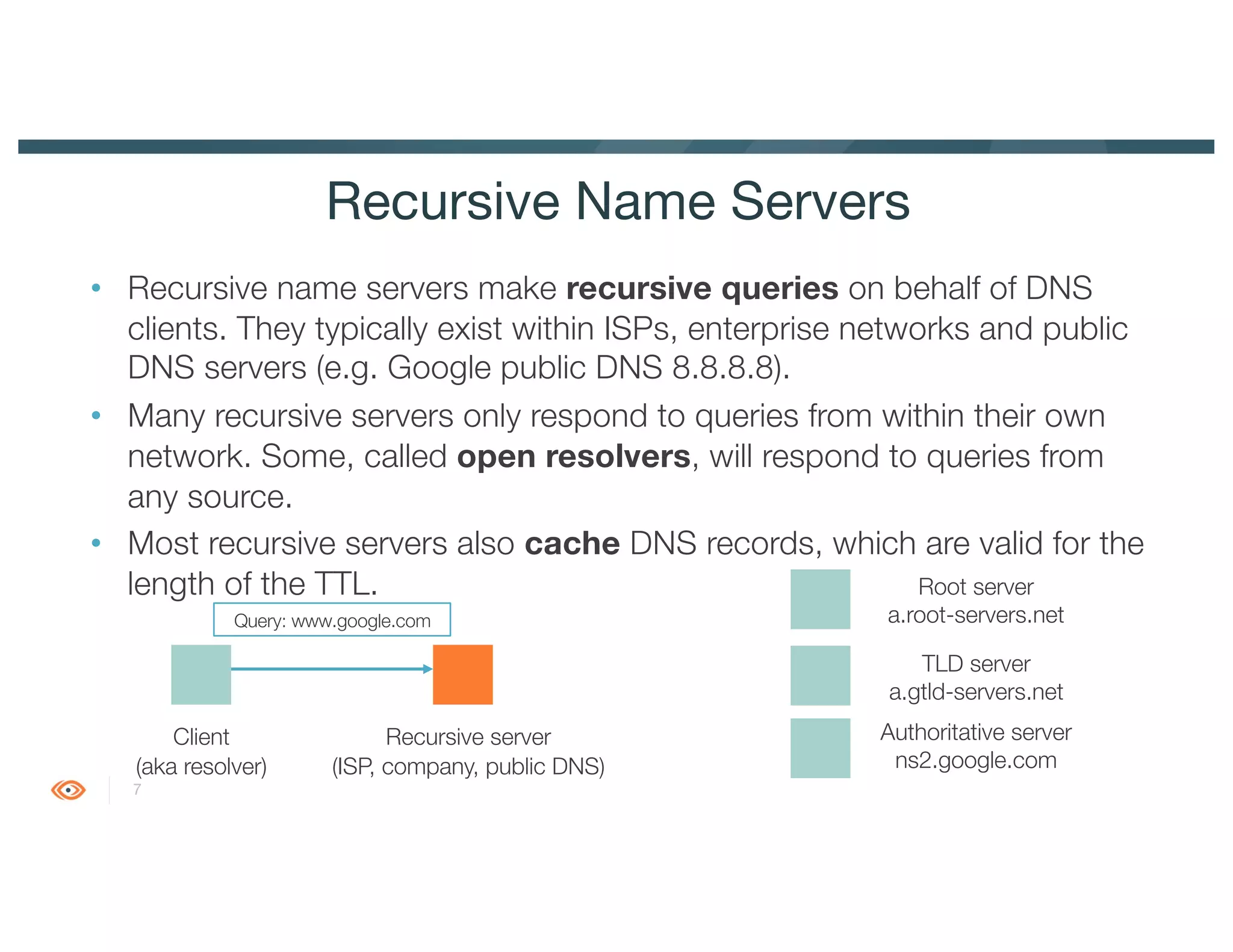 Recursive Name Servers

• Recursive name servers make **recursive queries** on behalf of DNS clients. They typically exist within ISPs, enterprise networks and public DNS servers (e.g. Google public DNS 8.8.8.8).

• Many recursive servers only respond to queries from within their own network. Some, called **open resolvers**, will respond to queries from any source.

• Most recursive servers also **cache** DNS records, which are valid for the length of the TTL.

Query: www.google.com

Client
(aka resolver)

Recursive server
(ISP, company, public DNS)

Root server
a.root-servers.net

TLD server
a.gtld-servers.net

Authoritative server
ns2.google.com

7